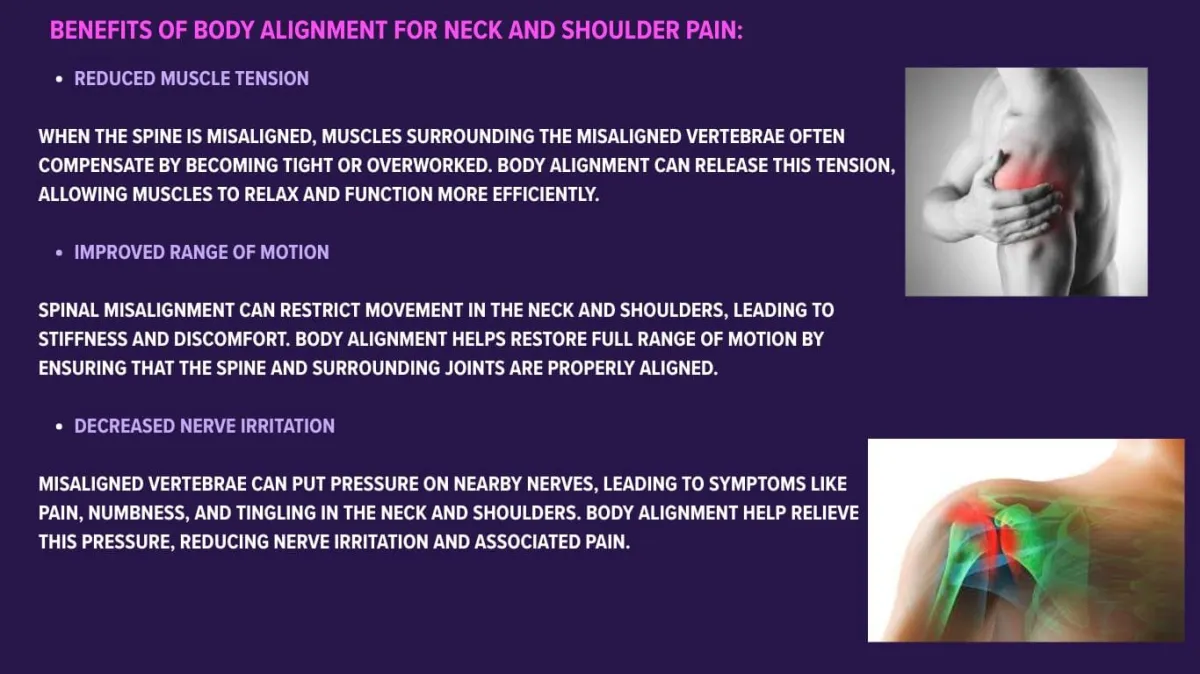 BENEFITS OF BODY ALIGNMENT FOR NECK AND SHOULDER PAIN:

• REDUCED MUSCLE TENSION

WHEN THE SPINE IS MISALIGNED, MUSCLES SURROUNDING THE MISALIGNED VERTEBRAE OFTEN COMPENSATE BY BECOMING TIGHT OR OVERWORKED. BODY ALIGNMENT CAN RELEASE THIS TENSION, ALLOWING MUSCLES TO RELAX AND FUNCTION MORE EFFICIENTLY.

• IMPROVED RANGE OF MOTION

SPINAL MISALIGNMENT CAN RESTRICT MOVEMENT IN THE NECK AND SHOULDERS, LEADING TO STIFFNESS AND DISCOMFORT. BODY ALIGNMENT HELPS RESTORE FULL RANGE OF MOTION BY ENSURING THAT THE SPINE AND SURROUNDING JOINTS ARE PROPERLY ALIGNED.

• DECREASED NERVE IRRITATION

MISALIGNED VERTEBRAE CAN PUT PRESSURE ON NEARBY NERVES, LEADING TO SYMPTOMS LIKE PAIN, NUMBNESS, AND TINGLING IN THE NECK AND SHOULDERS. BODY ALIGNMENT HELP RELIEVE THIS PRESSURE, REDUCING NERVE IRRITATION AND ASSOCIATED PAIN.